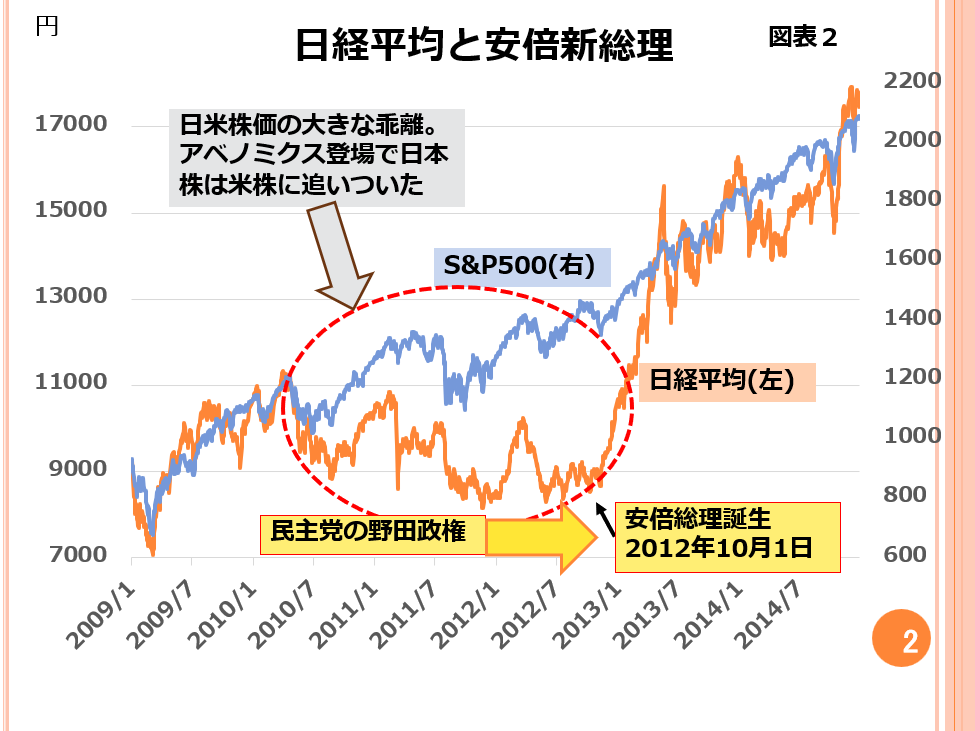 円

日経平均と安倍新総理

図表２

日米株価の大きな乖離。アベノミクス登場で日本株は米株に追いついた

S&P500(右)

日経平均(左)

民主党の野田政権

安倍総理誕生
2012年10月1日

17000
15000
13000
11000
9000
7000

2200
2000
1800
1600
1400
1200
1000
800
600

2009/1
2009/7
2010/1
2010/7
2011/1
2011/7
2012/1
2012/7
2013/1
2013/7
2014/1
2014/7

2